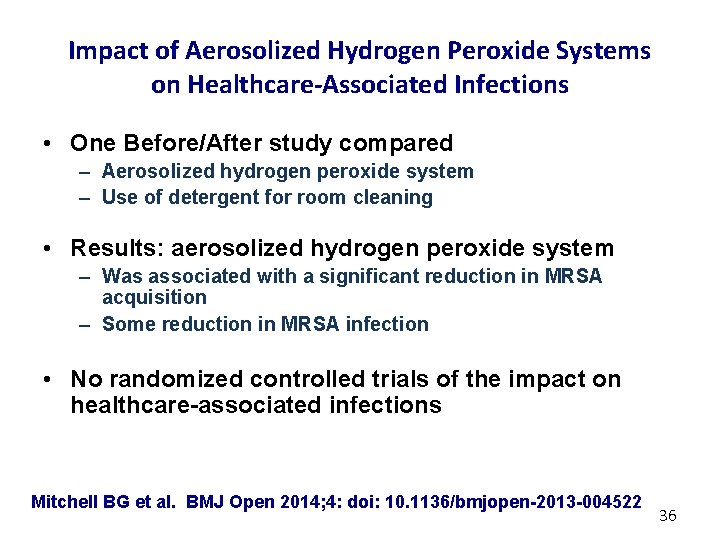 Impact of Aerosolized Hydrogen Peroxide Systems on Healthcare-Associated Infections

• One Before/After study compared
– Aerosolized hydrogen peroxide system
– Use of detergent for room cleaning

• Results: aerosolized hydrogen peroxide system
– Was associated with a significant reduction in MRSA acquisition
– Some reduction in MRSA infection

• No randomized controlled trials of the impact on healthcare-associated infections

Mitchell BG et al. BMJ Open 2014;4: doi: 10.1136/bmjopen-2013-004522

36